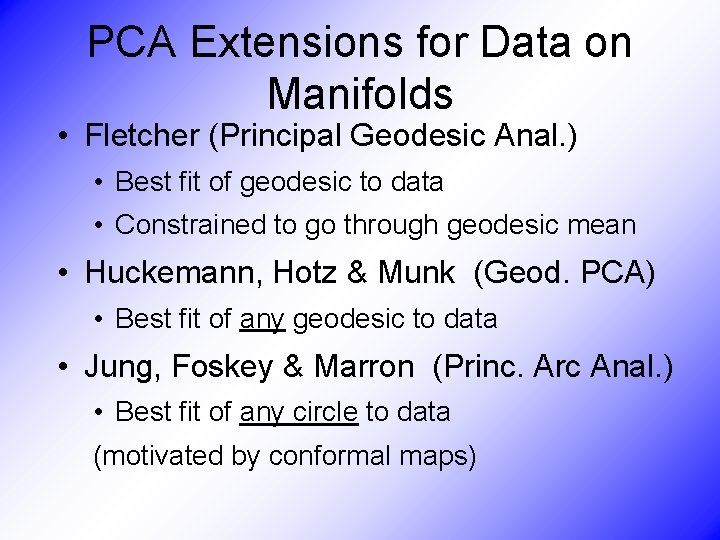 PCA Extensions for Data on Manifolds

• Fletcher (Principal Geodesic Anal.)

• Best fit of geodesic to data

• Constrained to go through geodesic mean

• Huckemann, Hotz & Munk (Geod. PCA)

• Best fit of any geodesic to data

• Jung, Foskey & Marron (Princ. Arc Anal.)

• Best fit of any circle to data

(motivated by conformal maps)